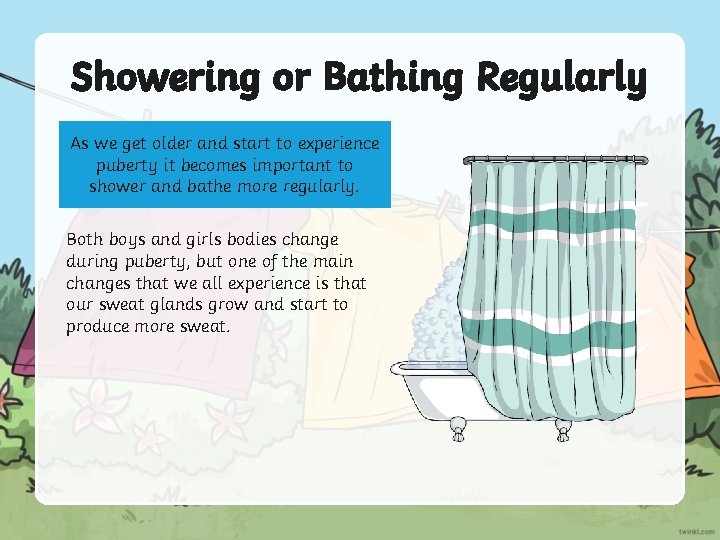 Showering or Bathing Regularly

As we get older and start to experience puberty it becomes important to shower and bathe more regularly.

Both boys and girls bodies change during puberty, but one of the main changes that we all experience is that our sweat glands grow and start to produce more sweat.

twinkl.com